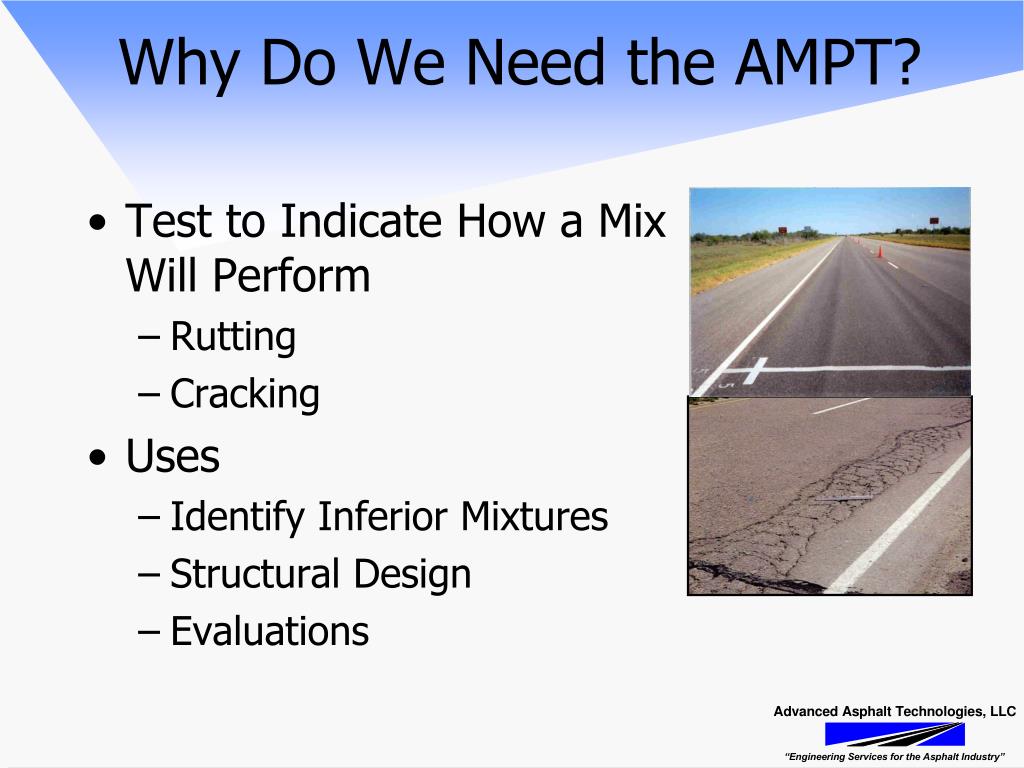 Why Do We Need the AMPT?

• Test to Indicate How a Mix Will Perform
– Rutting
– Cracking
• Uses
– Identify Inferior Mixtures
– Structural Design
– Evaluations

Advanced Asphalt Technologies, LLC

"Engineering Services for the Asphalt Industry"